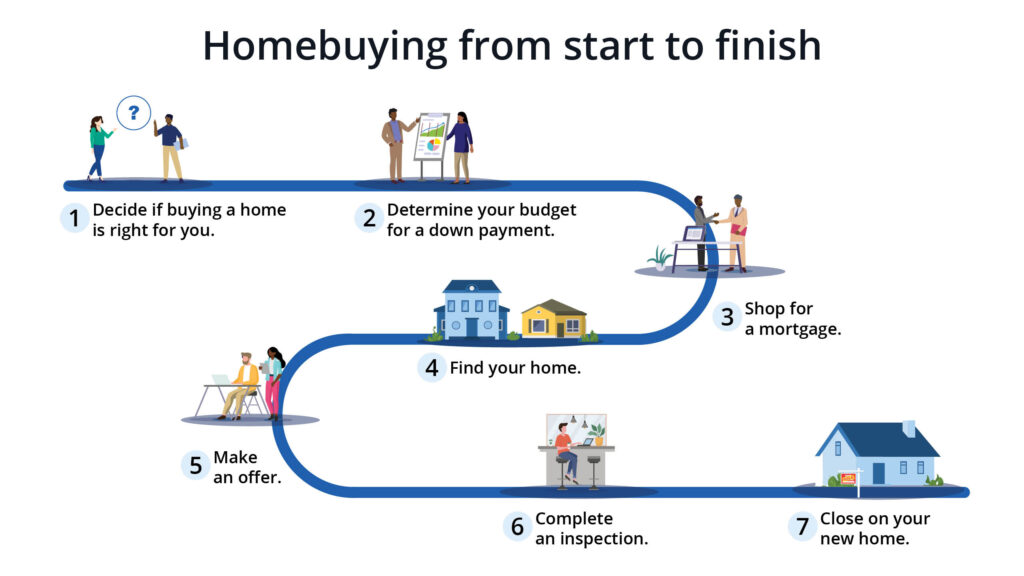 Homebuying from start to finish

?

1 Decide if buying a home is right for you.

2 Determine your budget for a down payment.

3 Shop for a mortgage.

4 Find your home.

5 Make an offer.

6 Complete an inspection.

7 Close on your new home.